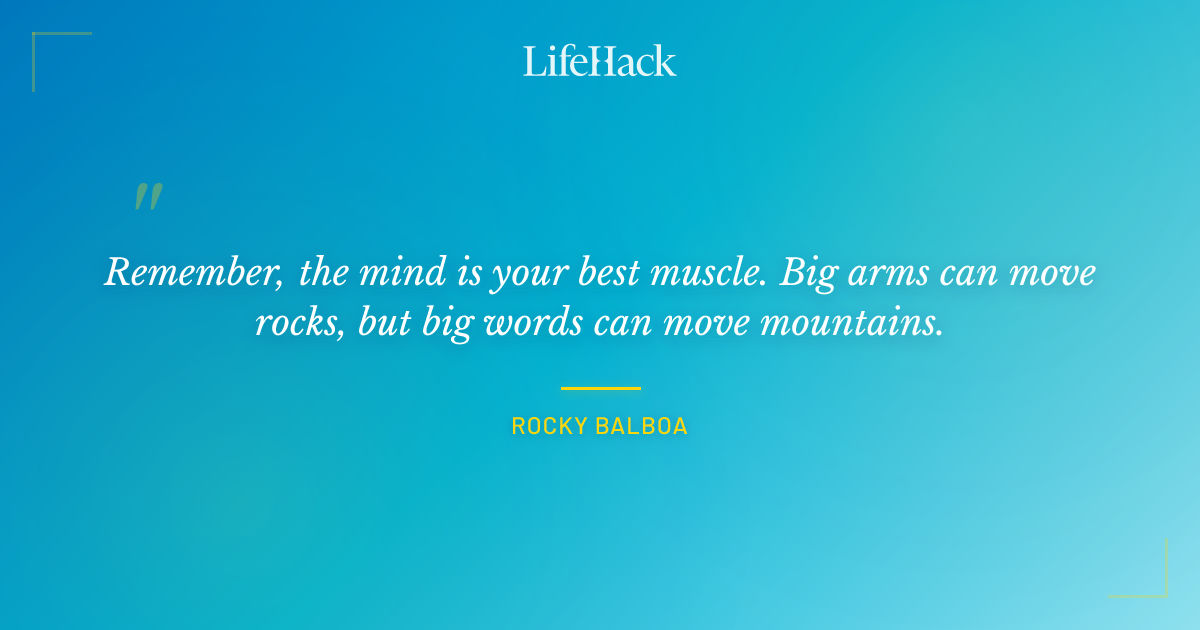 LifeHack

"

Remember, the mind is your best muscle. Big arms can move rocks, but big words can move mountains.

ROCKY BALBOA